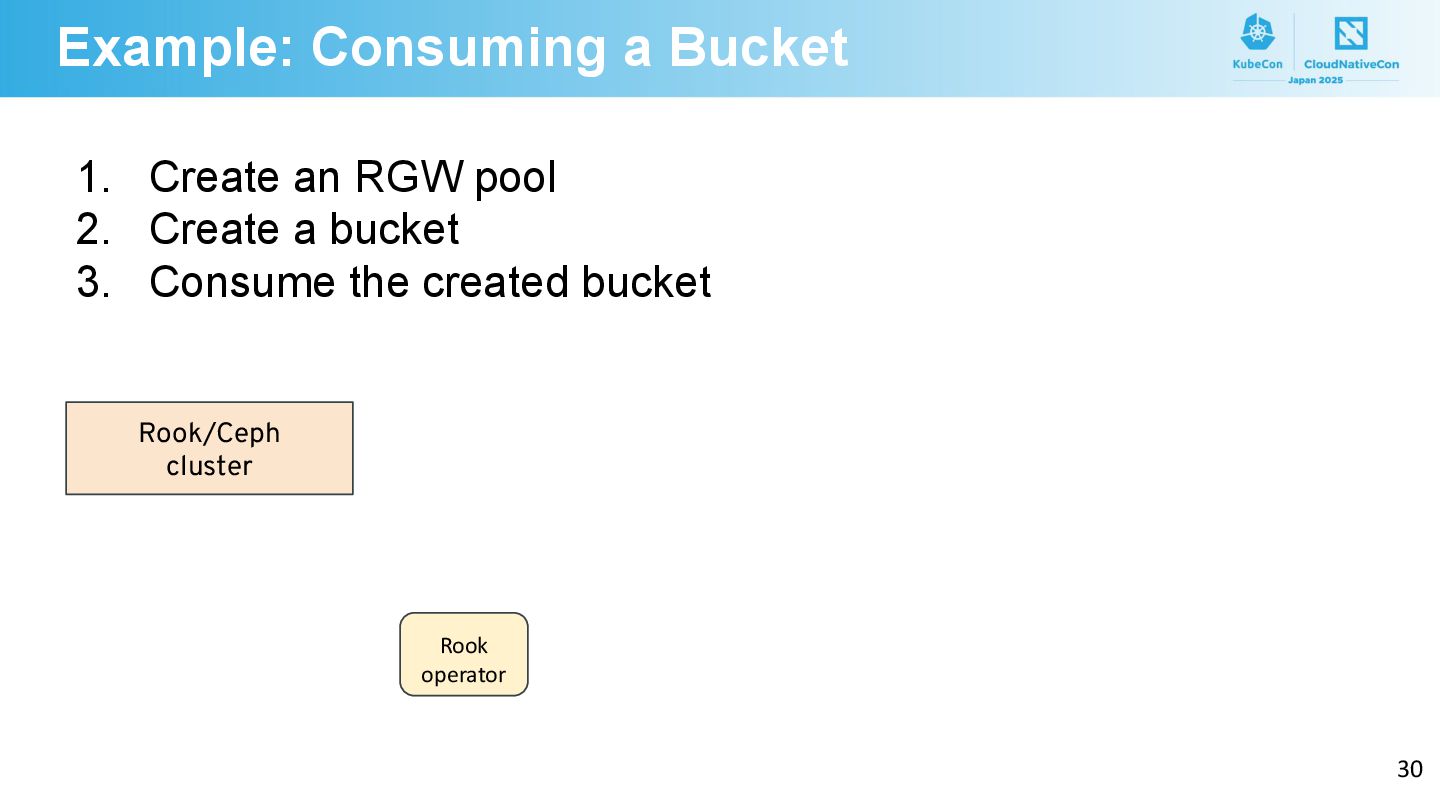 Example: Consuming a Bucket

KubeCon CloudNativeCon Japan 2025

1. Create an RGW pool
2. Create a bucket
3. Consume the created bucket

Rook/Ceph cluster

Rook operator

30